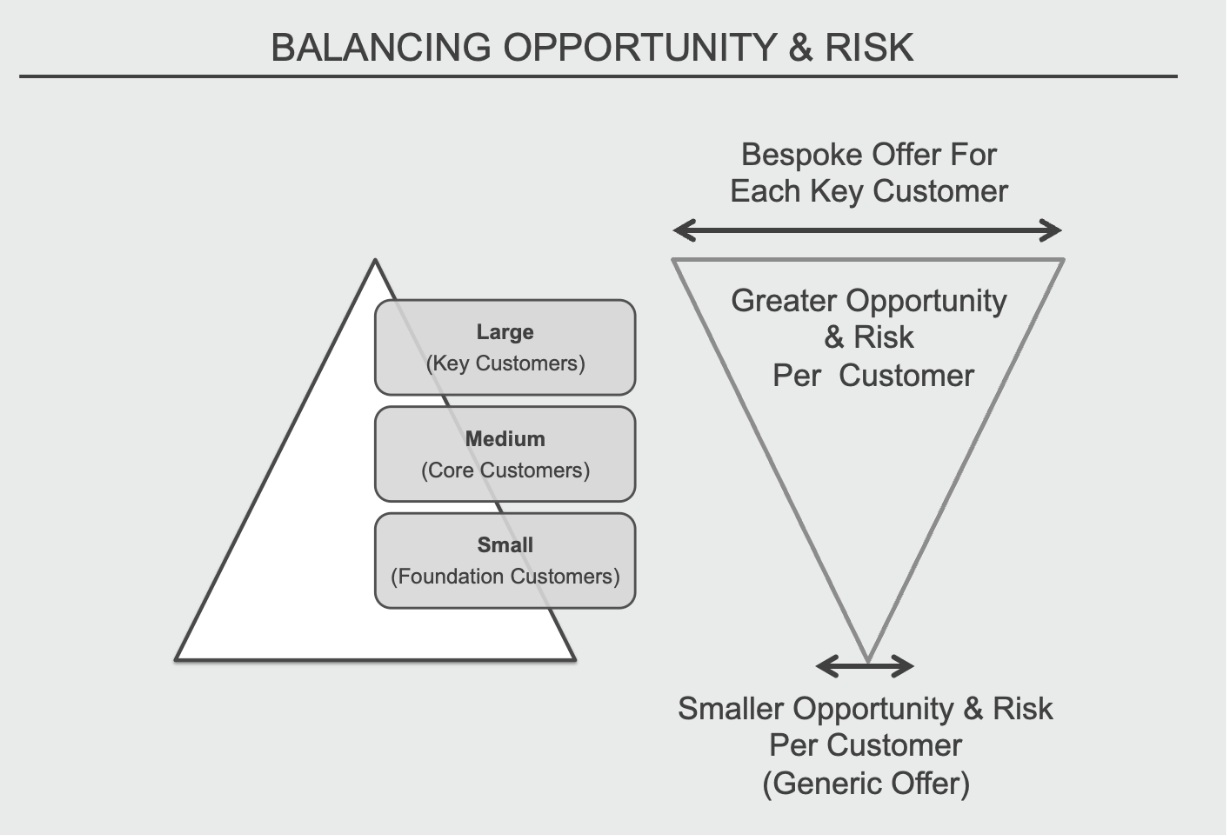 BALANCING OPPORTUNITY & RISK

Large
(Key Customers)

Medium
(Core Customers)

Small
(Foundation Customers)

Bespoke Offer For Each Key Customer

Greater Opportunity & Risk Per Customer

Smaller Opportunity & Risk Per Customer (Generic Offer)